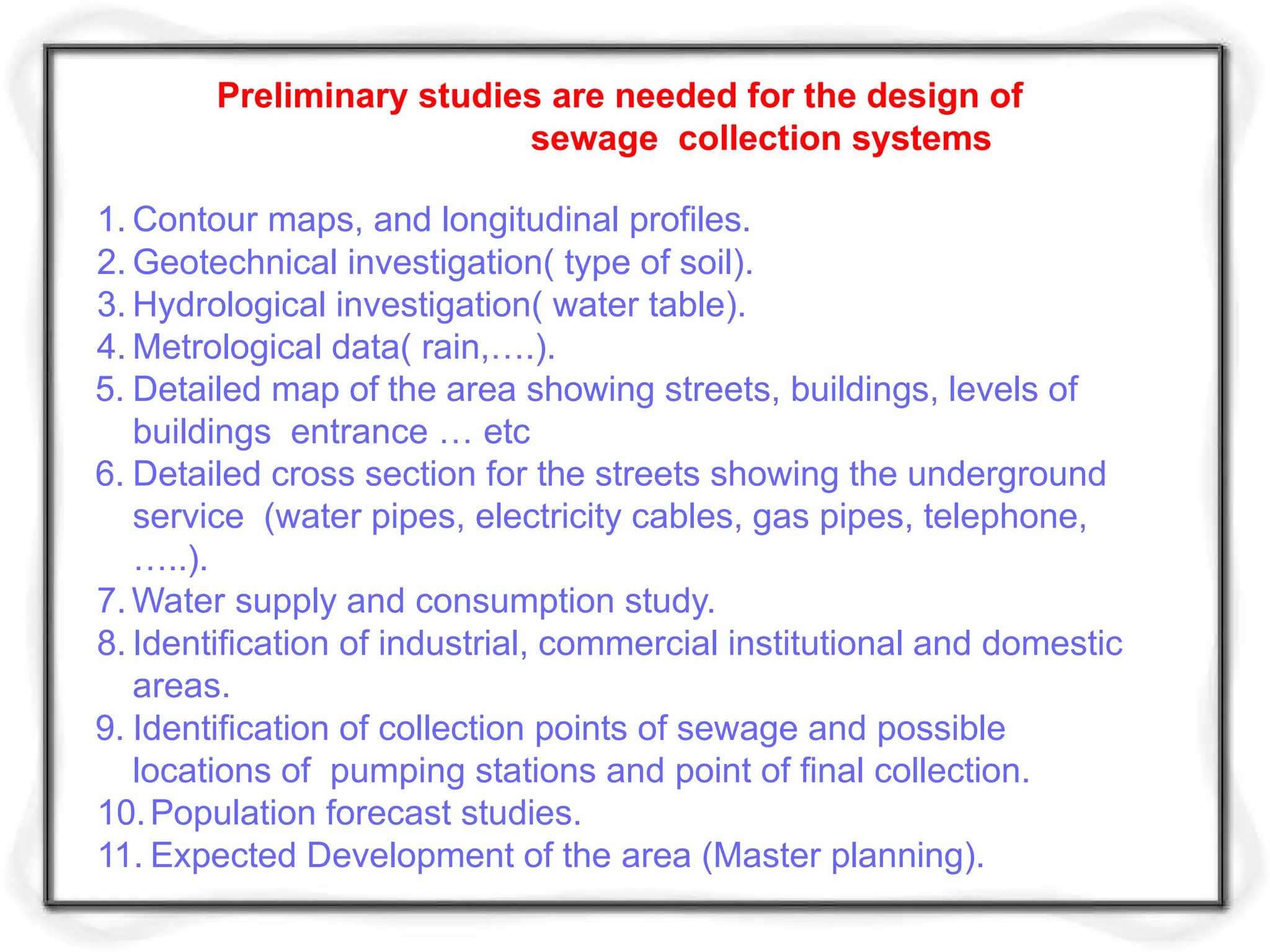 Preliminary studies are needed for the design of sewage collection systems

1. Contour maps, and longitudinal profiles.
2. Geotechnical investigation( type of soil).
3. Hydrological investigation( water table).
4. Metrological data( rain,….).
5. Detailed map of the area showing streets, buildings, levels of buildings entrance … etc
6. Detailed cross section for the streets showing the underground service (water pipes, electricity cables, gas pipes, telephone, …..).
7. Water supply and consumption study.
8. Identification of industrial, commercial institutional and domestic areas.
9. Identification of collection points of sewage and possible locations of pumping stations and point of final collection.
10. Population forecast studies.
11. Expected Development of the area (Master planning).